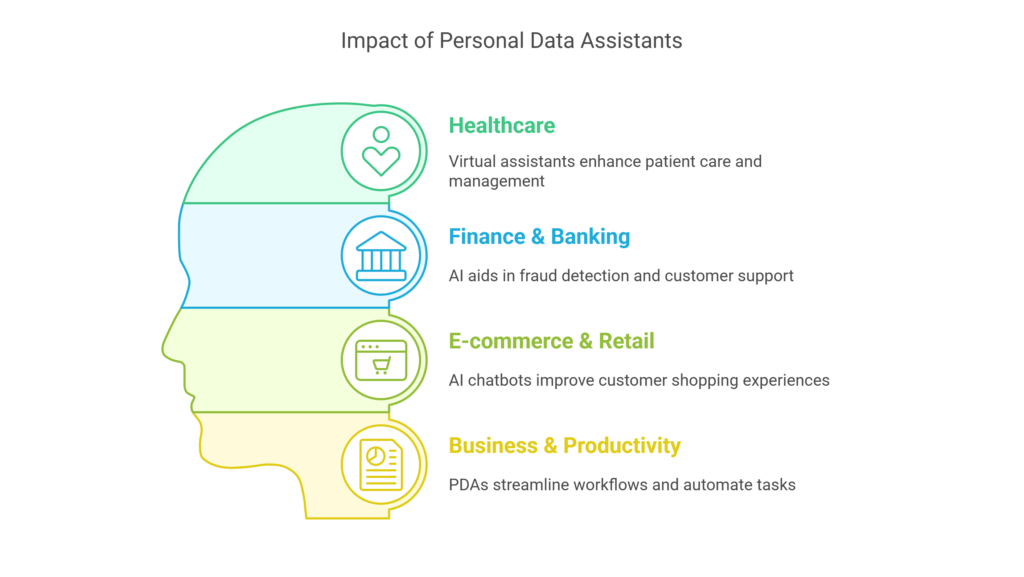 Impact of Personal Data Assistants

Healthcare

Virtual assistants enhance patient care and management

Finance & Banking

AI aids in fraud detection and customer support

E-commerce & Retail

AI chatbots improve customer shopping experiences

Business & Productivity

PDAs streamline workflows and automate tasks